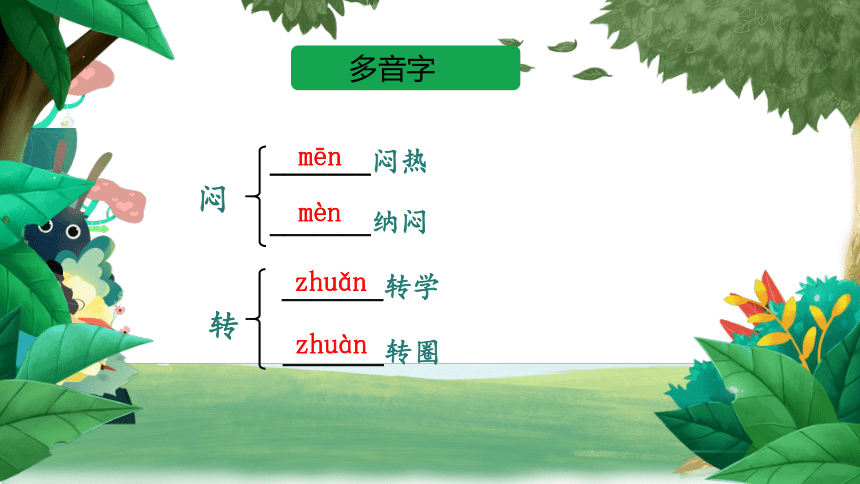 多音字

闷
mēn 闷热
mèn 纳闷

转
zhuǎn 转学
zhuàn 转圈